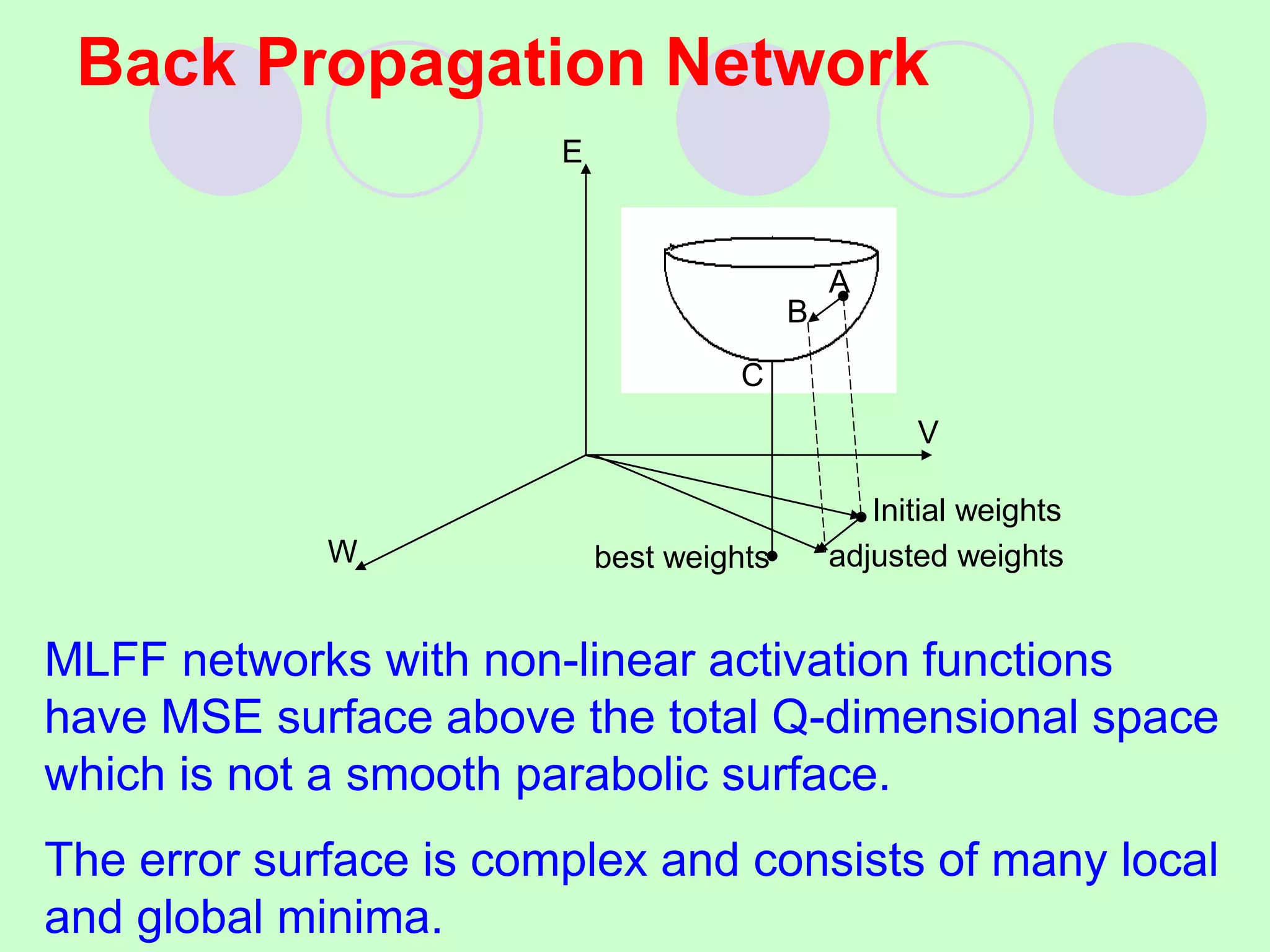 Back Propagation Network

E

A

B

C

V

Initial weights

W

best weights

adjusted weights

MLFF networks with non-linear activation functions have MSE surface above the total Q-dimensional space which is not a smooth parabolic surface.

The error surface is complex and consists of many local and global minima.